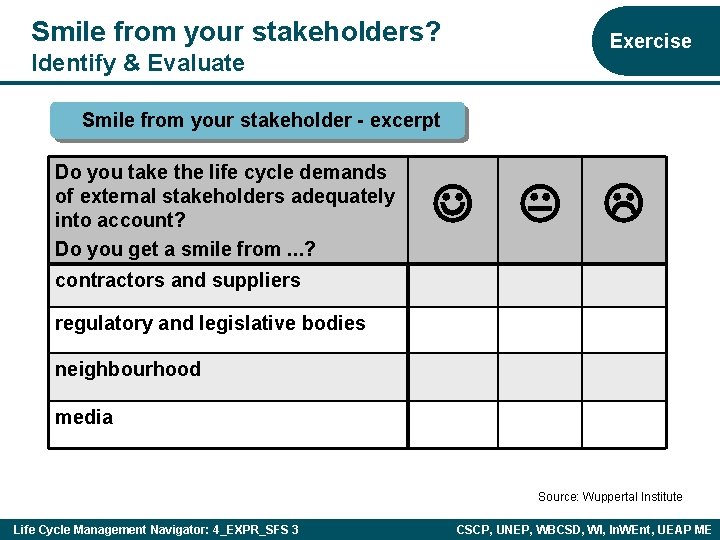 Smile from your stakeholders?
Identify & Evaluate

Exercise

Smile from your stakeholder - excerpt

| Do you take the life cycle demands of external stakeholders adequately into account? Do you get a smile from ...? | ☺ | 😐 | ☹ |
|---|---|---|---|
| contractors and suppliers | | | |
| regulatory and legislative bodies | | | |
| neighbourhood | | | |
| media | | | |

Source: Wuppertal Institute

Life Cycle Management Navigator: 4_EXPR_SFS 3

CSCP, UNEP, WBCSD, WI, InWEnt, UEAP ME